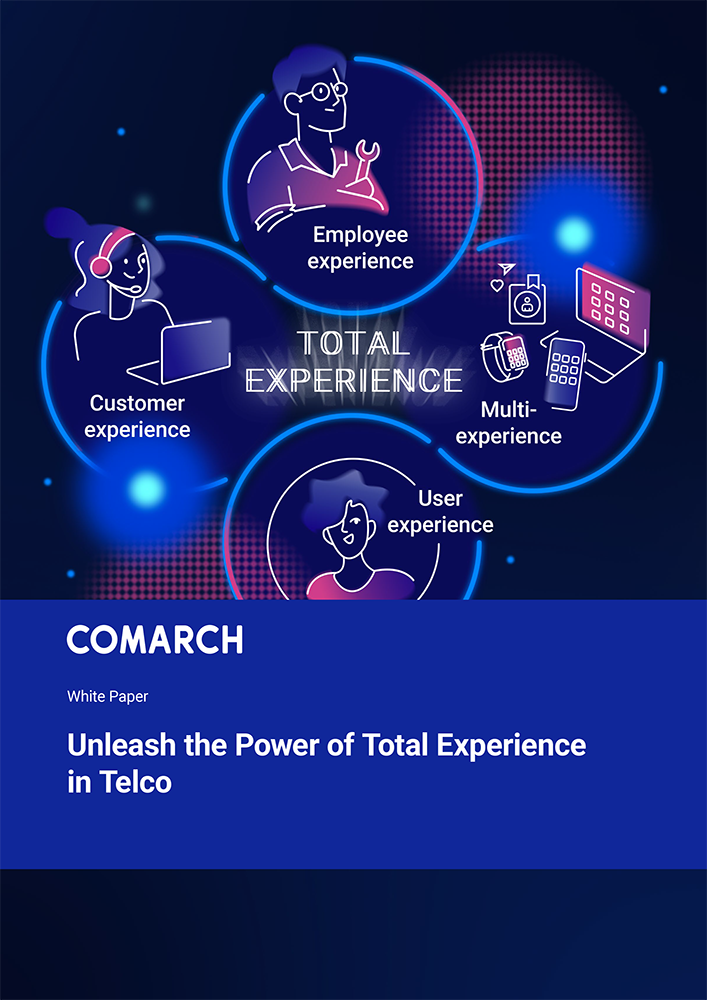 Employee experience

Customer experience

TOTAL EXPERIENCE

Multi-experience

User experience

COMARCH

White Paper

Unleash the Power of Total Experience in Telco